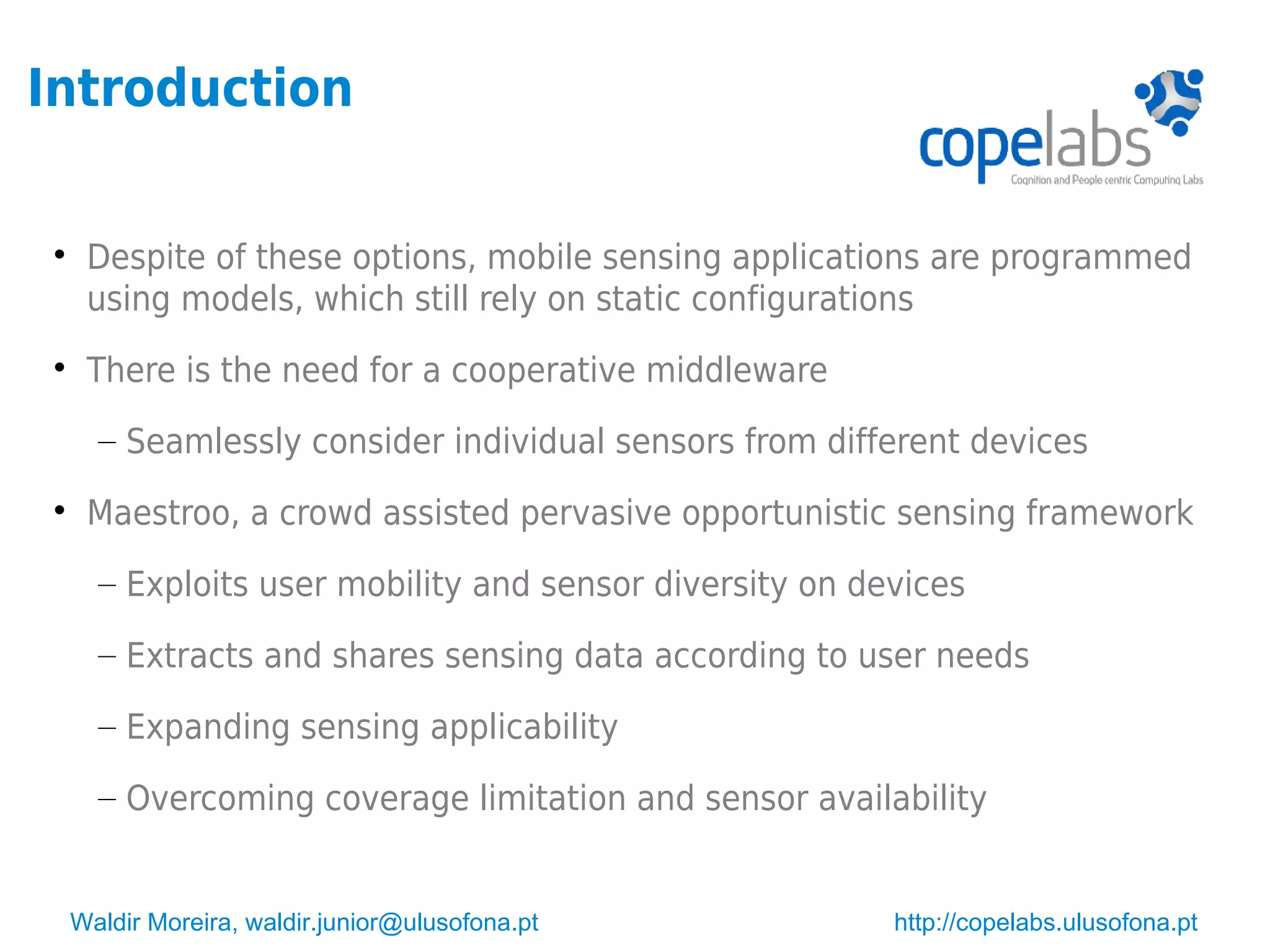 Introduction

copelabs
Cognition and People centric Computing Labs

• Despite of these options, mobile sensing applications are programmed using models, which still rely on static configurations

• There is the need for a cooperative middleware

– Seamlessly consider individual sensors from different devices

• Maestroo, a crowd assisted pervasive opportunistic sensing framework

– Exploits user mobility and sensor diversity on devices

– Extracts and shares sensing data according to user needs

– Expanding sensing applicability

– Overcoming coverage limitation and sensor availability

Waldir Moreira, waldir.junior@ulusofona.pt

http://copelabs.ulusofona.pt